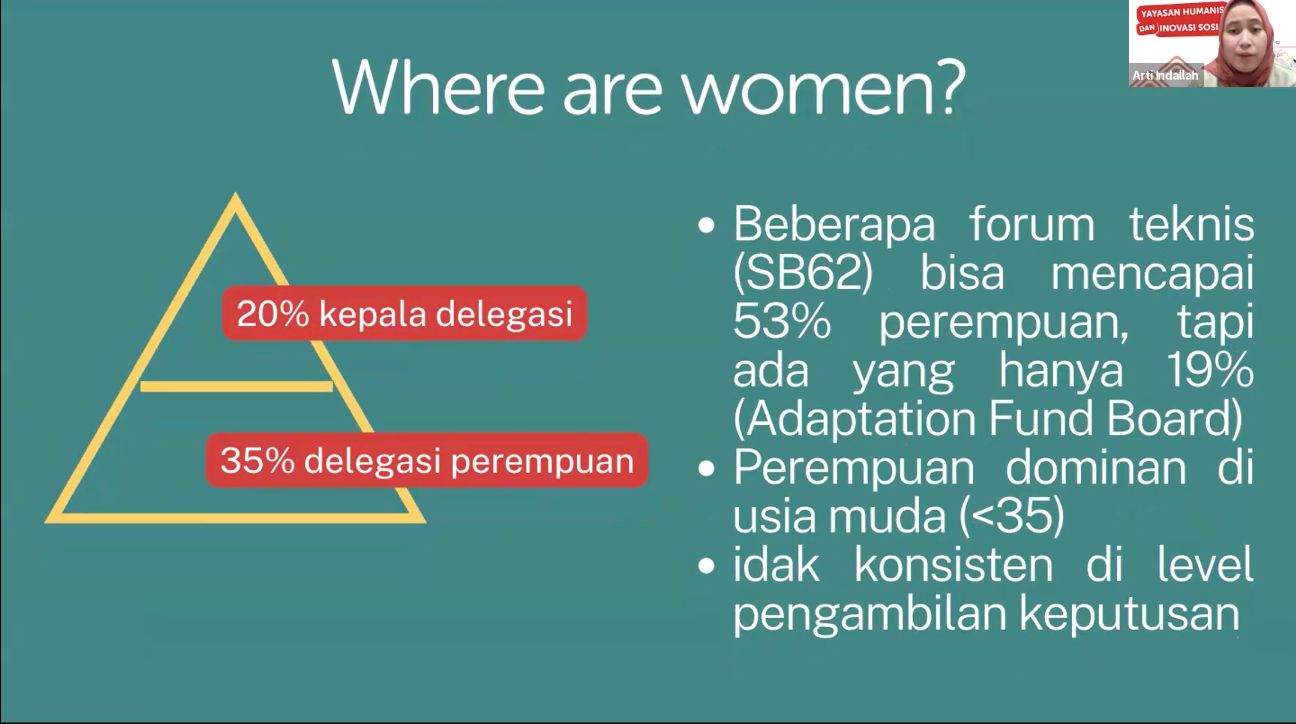 YAYASAN HUMANIS DAN INOVASI SOSI

Arti Indallah

Where are women?

20% kepala delegasi

35% delegasi perempuan

• Beberapa forum teknis (SB62) bisa mencapai 53% perempuan, tapi ada yang hanya 19% (Adaptation Fund Board)
• Perempuan dominan di usia muda (<35)
• idak konsisten di level pengambilan keputusan